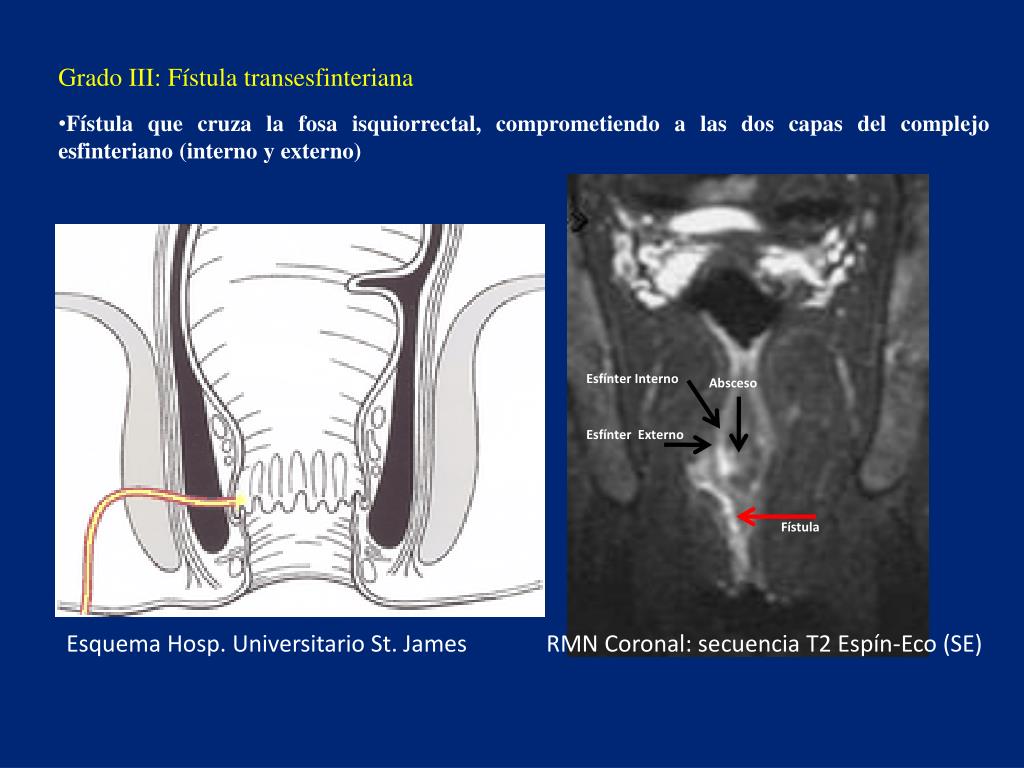 Grado III: Fístula transesfinteriana

•Fístula que cruza la fosa isquiorrectal, comprometiendo a las dos capas del complejo esfinteriano (interno y externo)

Esfínter Interno
Absceso
Esfínter Externo
Fístula

Esquema Hosp. Universitario St. James

RMN Coronal: secuencia T2 Espín-Eco (SE)